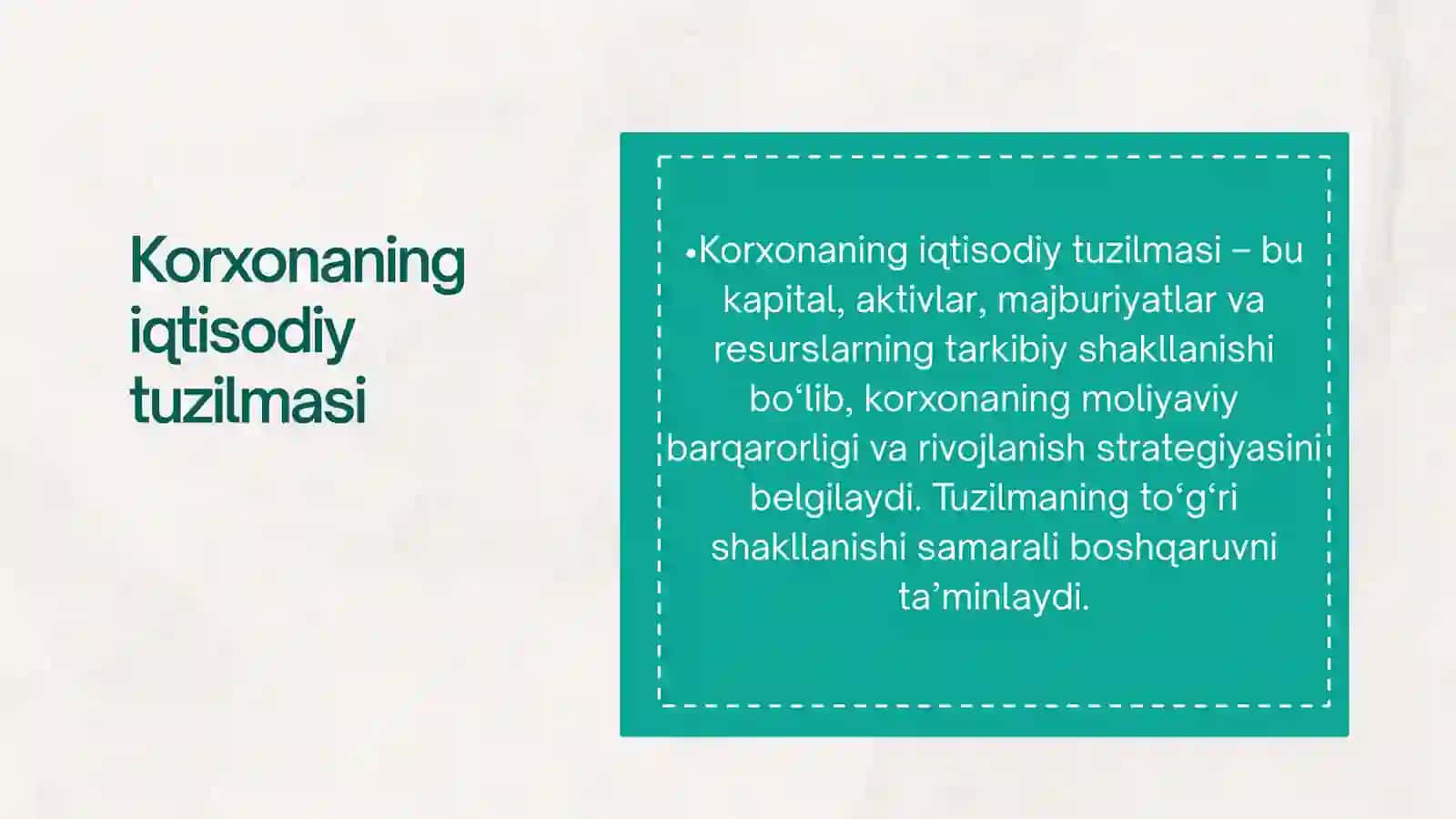 Korxonaning iqtisodiy tuzilmasi

•Korxonaning iqtisodiy tuzilmasi – bu kapital, aktivlar, majburiyatlar va resurslarning tarkibiy shakllanishi bo‘lib, korxonaning moliyaviy barqarorligi va rivojlanish strategiyasini belgilaydi. Tuzilmaning to‘g‘ri shakllanishi samarali boshqaruvni ta’minlaydi.